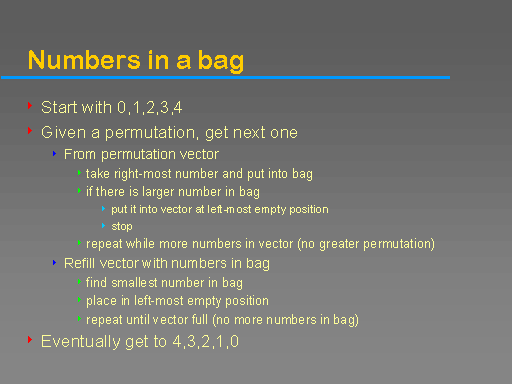 Numbers in a bag

Start with 0,1,2,3,4

Given a permutation, get next one

From permutation vector

take right-most number and put into bag

if there is larger number in bag

put it into vector at left-most empty position

stop

repeat while more numbers in vector (no greater permutation)

Refill vector with numbers in bag

find smallest number in bag

place in left-most empty position

repeat until vector full (no more numbers in bag)

Eventually get to 4,3,2,1,0